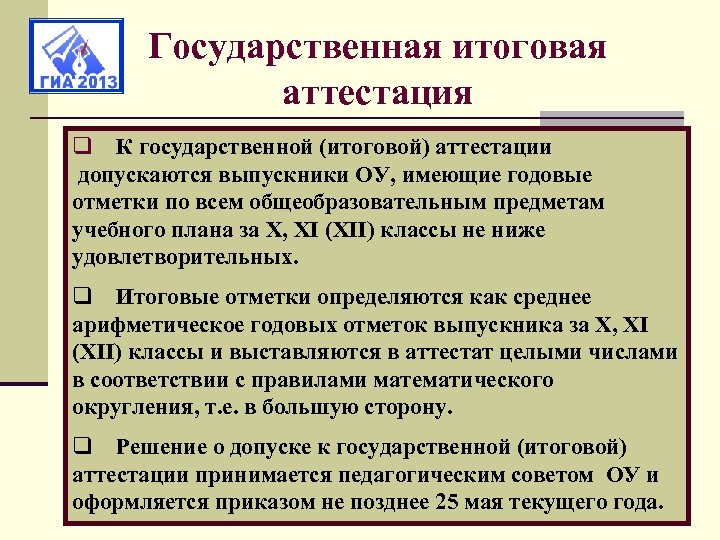 ГИА 2013

Государственная итоговая аттестация

❑ К государственной (итоговой) аттестации допускаются выпускники ОУ, имеющие годовые отметки по всем общеобразовательным предметам учебного плана за X, XI (XII) классы не ниже удовлетворительных.

❑ Итоговые отметки определяются как среднее арифметическое годовых отметок выпускника за X, XI (XII) классы и выставляются в аттестат целыми числами в соответствии с правилами математического округления, т.е. в большую сторону.

❑ Решение о допуске к государственной (итоговой) аттестации принимается педагогическим советом ОУ и оформляется приказом не позднее 25 мая текущего года.